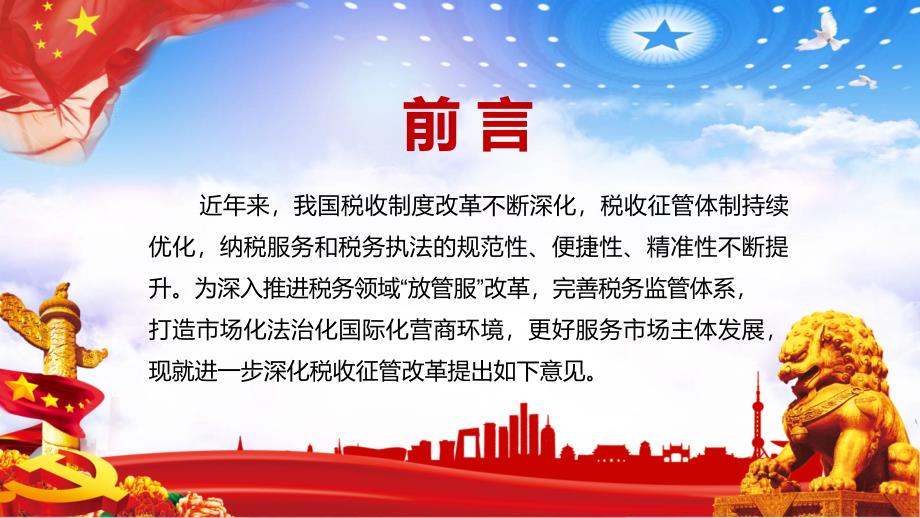 前言

近年来，我国税收制度改革不断深化，税收征管体制持续优化，纳税服务和税务执法的规范性、便捷性、精准性不断提升。为深入推进税务领域“放管服”改革，完善税务监管体系，打造市场化法治化国际化营商环境，更好服务市场主体发展，现就进一步深化税收征管改革提出如下意见。